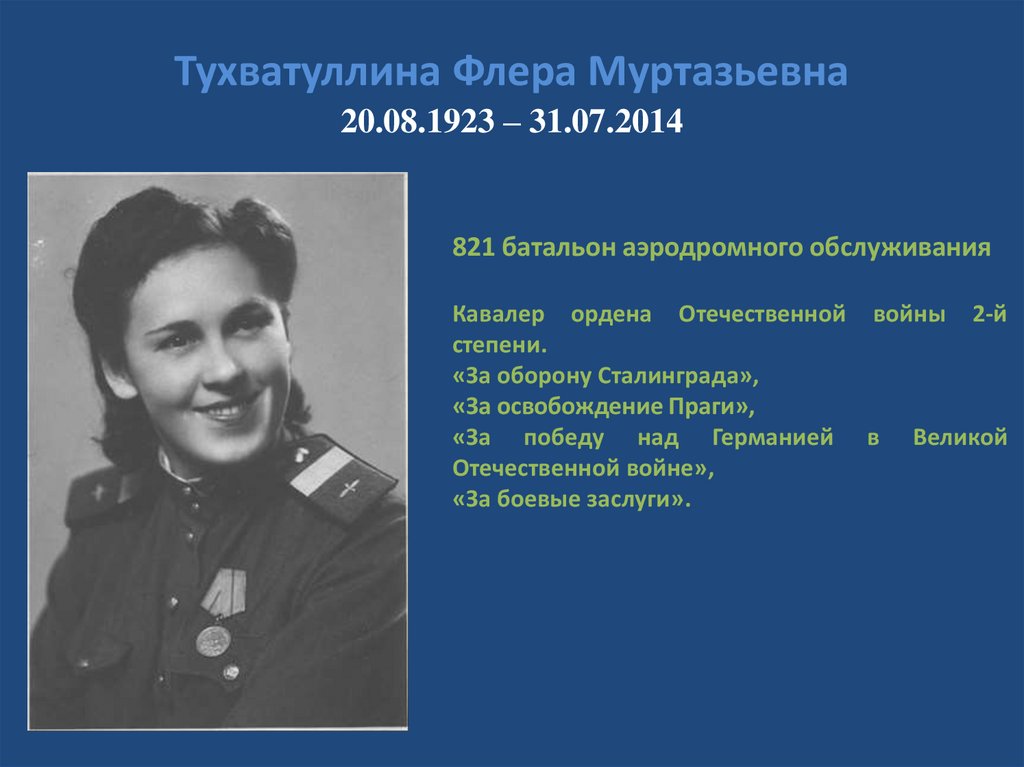 Тухватуллина Флера Муртазьевна
20.08.1923 – 31.07.2014

821 батальон аэродромного обслуживания

Кавалер ордена Отечественной войны 2-й степени.
«За оборону Сталинграда»,
«За освобождение Праги»,
«За победу над Германией в Великой Отечественной войне»,
«За боевые заслуги».